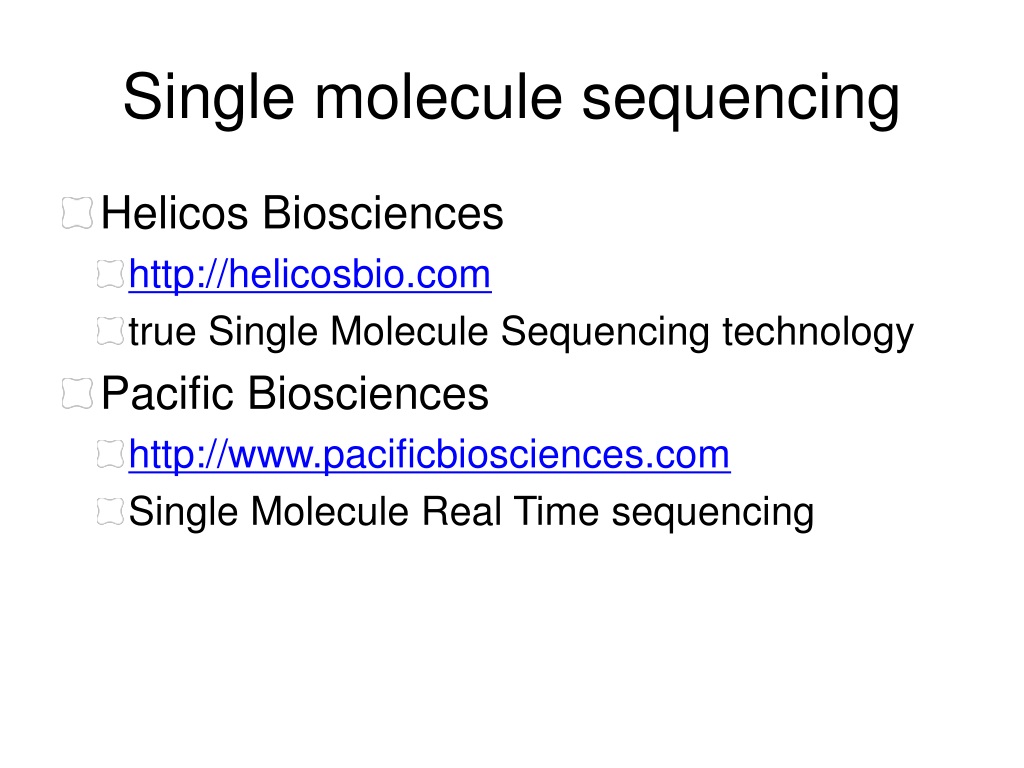 Single molecule sequencing

Helicos Biosciences

http://helicosbio.com

true Single Molecule Sequencing technology

Pacific Biosciences

http://www.pacificbiosciences.com

Single Molecule Real Time sequencing